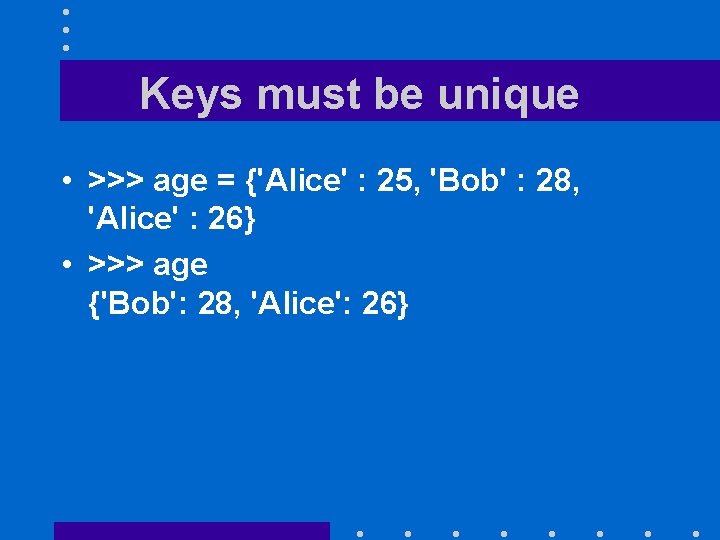 Keys must be unique

• >>> age = {'Alice' : 25, 'Bob' : 28, 'Alice' : 26}

• >>> age
{'Bob': 28, 'Alice': 26}